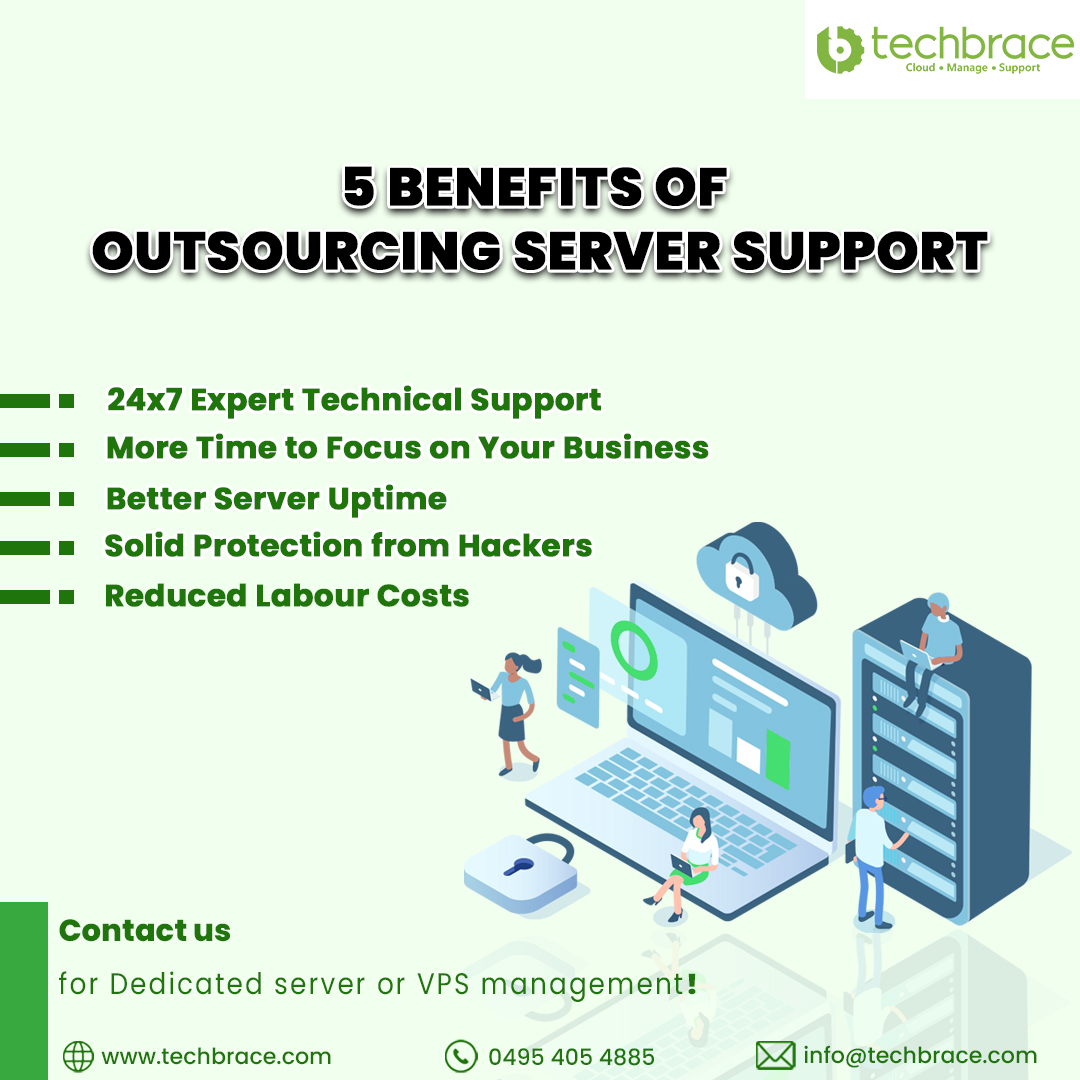 techbrace
Cloud • Manage • Support

5 BENEFITS OF
OUTSOURCING SERVER SUPPORT

24x7 Expert Technical Support
More Time to Focus on Your Business
Better Server Uptime
Solid Protection from Hackers
Reduced Labour Costs

Contact us
for Dedicated server or VPS management!

www.techbrace.com
0495 405 4885
info@techbrace.com